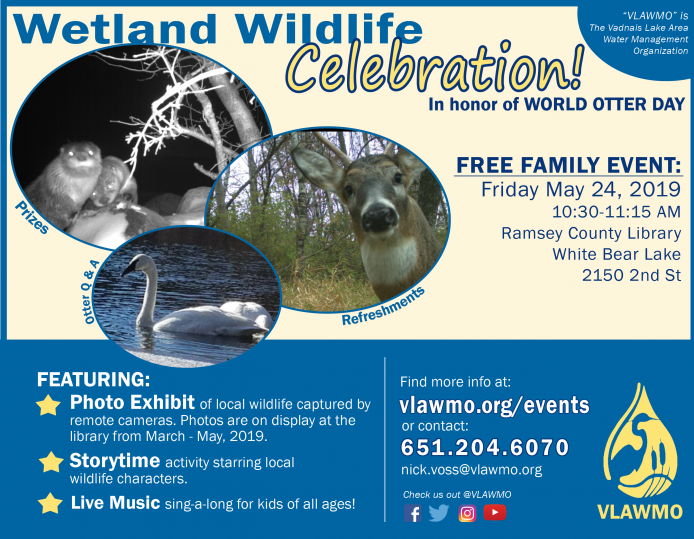 Wetland Wildlife Celebration!

"VLAWMO" is The Vadnais Lake Area Water Management Organization

In honor of WORLD OTTER DAY

Prizes

Otter Q & A

Refreshments

FREE FAMILY EVENT:
Friday May 24, 2019
10:30-11:15 AM
Ramsey County Library
White Bear Lake
2150 2nd St

FEATURING:
Photo Exhibit of local wildlife captured by remote cameras. Photos are on display at the library from March - May, 2019.
Storytime activity starring local wildlife characters.
Live Music sing-a-long for kids of all ages!

Find more info at:
vlawmo.org/events
or contact:
651.204.6070
nick.voss@vlawmo.org

Check us out @VLAWMO

VLAWMO